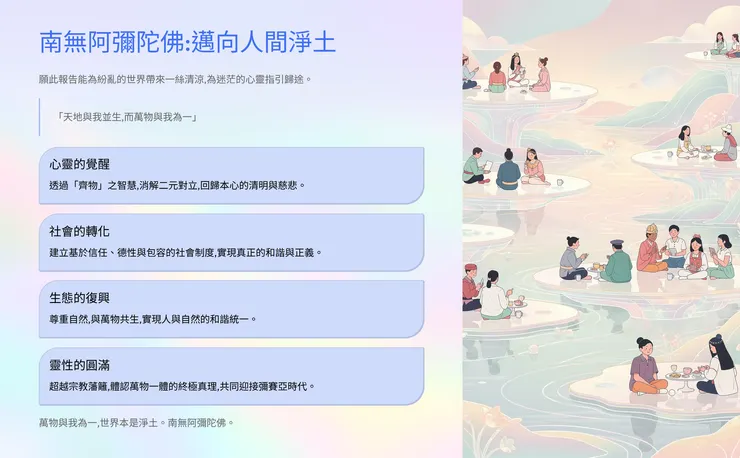 南無阿彌陀佛:邁向人間淨土

願此報告能為紛亂的世界帶來一絲清涼,為迷茫的心靈指引歸途。

「天地與我並生,而萬物與我為一」

心靈的覺醒

透過「齊物」之智慧,消解二元對立,回歸本心的清明與慈悲。

社會的轉化

建立基於信任、德性與包容的社會制度,實現真正的和諧與正義。

生態的復興

尊重自然,與萬物共生,實現人與自然的和諧統一。

靈性的圓滿

超越宗教藩籬,體認萬物一體的終極真理,共同迎接彌賽亞時代。

萬物與我為一,世界本是淨土。南無阿彌陀佛。